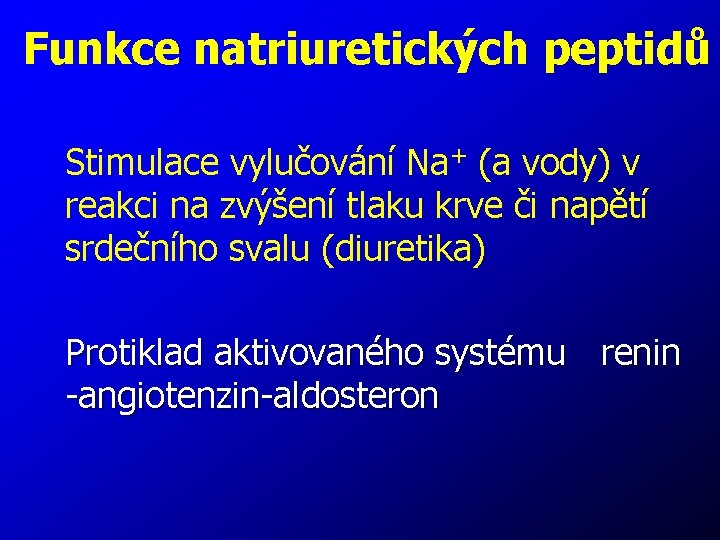 Funkce natriuretických peptidů

Stimulace vylučování $Na^+$ (a vody) v reakci na zvýšení tlaku krve či napětí srdečního svalu (diuretika)

Protiklad aktivovaného systému renin -angiotenzin-aldosteron